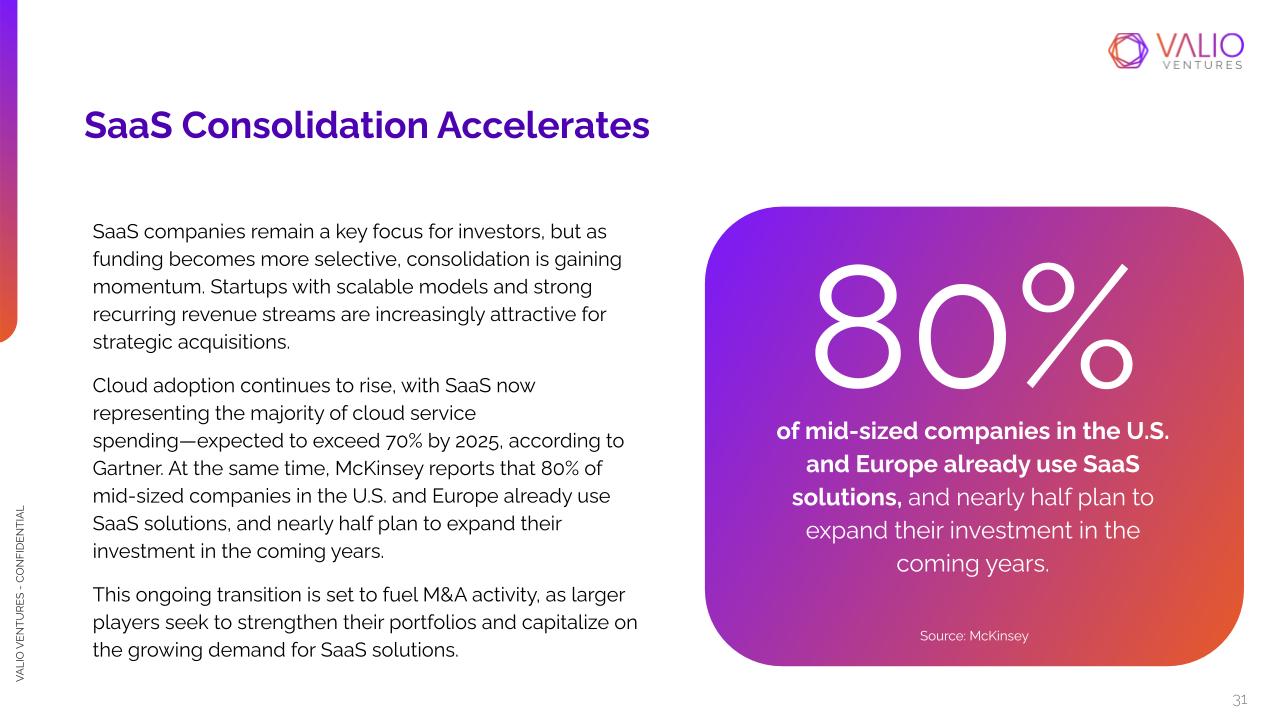 VALIO VENTURES

SaaS Consolidation Accelerates

SaaS companies remain a key focus for investors, but as funding becomes more selective, consolidation is gaining momentum. Startups with scalable models and strong recurring revenue streams are increasingly attractive for strategic acquisitions.

Cloud adoption continues to rise, with SaaS now representing the majority of cloud service spending—expected to exceed 70% by 2025, according to Gartner. At the same time, McKinsey reports that 80% of mid-sized companies in the U.S. and Europe already use SaaS solutions, and nearly half plan to expand their investment in the coming years.

This ongoing transition is set to fuel M&A activity, as larger players seek to strengthen their portfolios and capitalize on the growing demand for SaaS solutions.

80%

of mid-sized companies in the U.S. and Europe already use SaaS solutions, and nearly half plan to expand their investment in the coming years.

Source: McKinsey

VALIO VENTURES - CONFIDENTIAL

31